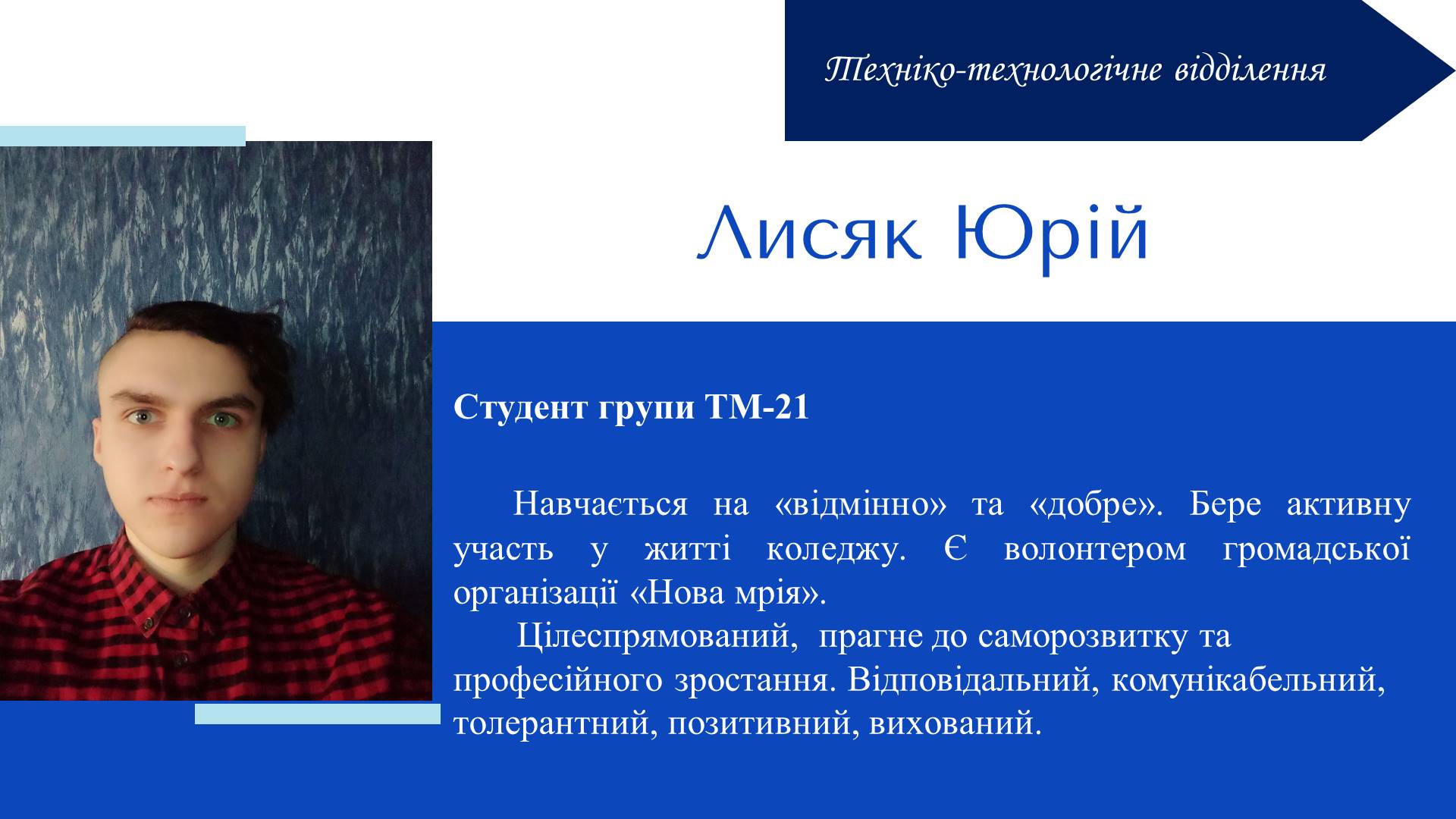 Техніко-технологічне відділення

Лисяк Юрій

Студент групи ТМ-21

Навчається на «відмінно» та «добре». Бере активну участь у житті коледжу. Є волонтером громадської організації «Нова мрія».

Цілеспрямований, прагне до саморозвитку та професійного зростання. Відповідальний, комунікабельний, толерантний, позитивний, вихований.